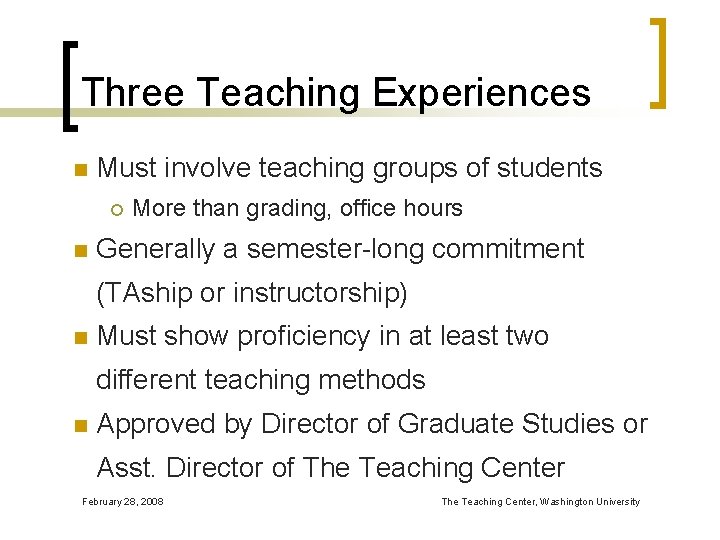 Three Teaching Experiences

- Must involve teaching groups of students
  - More than grading, office hours
- Generally a semester-long commitment (TAship or instructorship)
- Must show proficiency in at least two different teaching methods
- Approved by Director of Graduate Studies or Asst. Director of The Teaching Center

February 28, 2008

The Teaching Center, Washington University